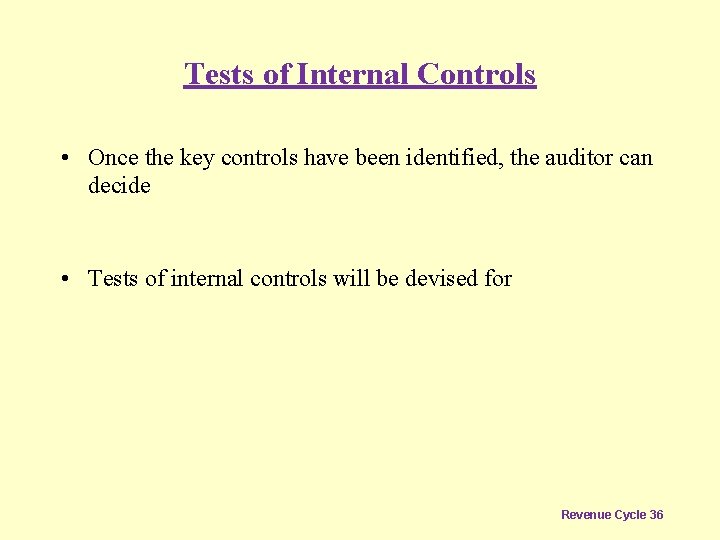 Tests of Internal Controls

• Once the key controls have been identified, the auditor can decide

• Tests of internal controls will be devised for

Revenue Cycle 36